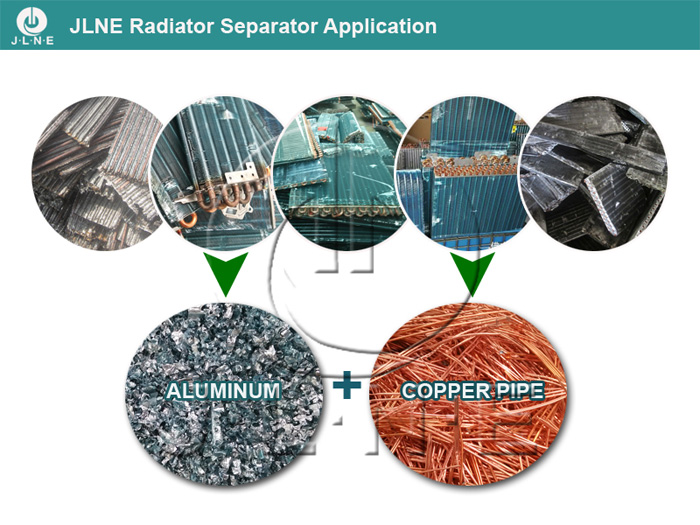 J·L·N·E

JLNE Radiator Separator Application

ALUMINUM

+

COPPER PIPE